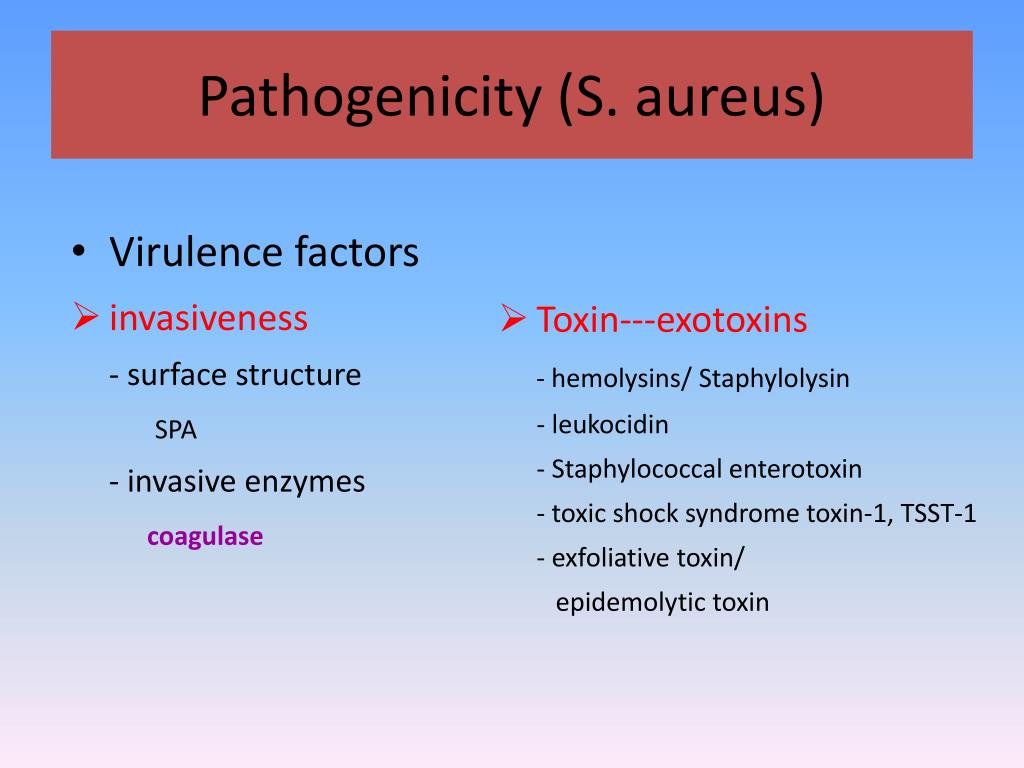 Pathogenicity (S. aureus)

• Virulence factors

➢ invasiveness

- surface structure

SPA

- invasive enzymes

coagulase

➢ Toxin---exotoxins

- hemolysins/ Staphylolysin

- leukocidin

- Staphylococcal enterotoxin

- toxic shock syndrome toxin-1, TSST-1

- exfoliative toxin/ epidemolytic toxin